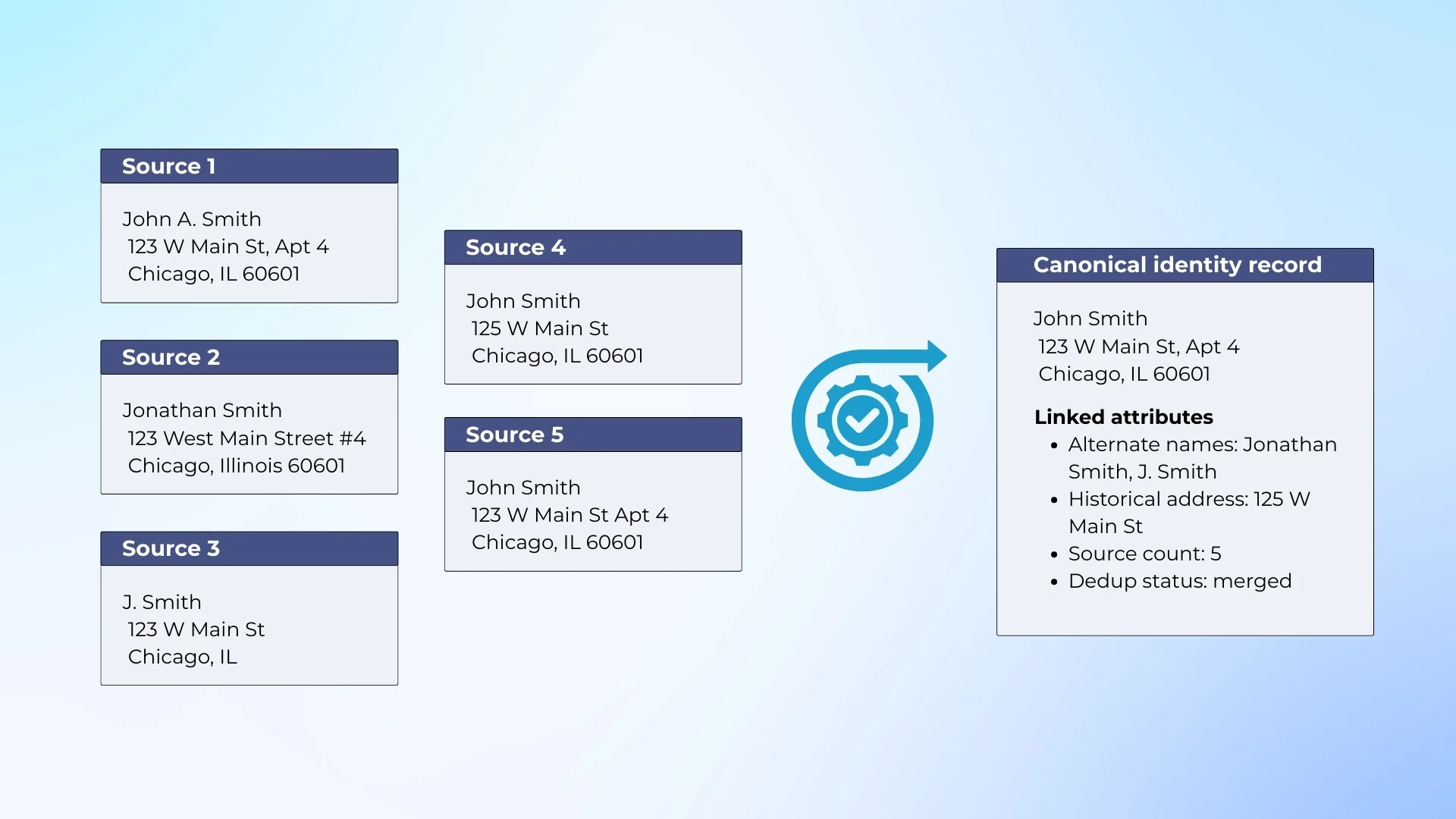 Source 1

John A. Smith
123 W Main St, Apt 4
Chicago, IL 60601

Source 2

Jonathan Smith
123 West Main Street #4
Chicago, Illinois 60601

Source 3

J. Smith
123 W Main St
Chicago, IL

Source 4

John Smith
125 W Main St
Chicago, IL 60601

Source 5

John Smith
123 W Main St Apt 4
Chicago, IL 60601

Canonical identity record

John Smith
123 W Main St, Apt 4
Chicago, IL 60601

Linked attributes
• Alternate names: Jonathan Smith, J. Smith
• Historical address: 125 W Main St
• Source count: 5
• Dedup status: merged